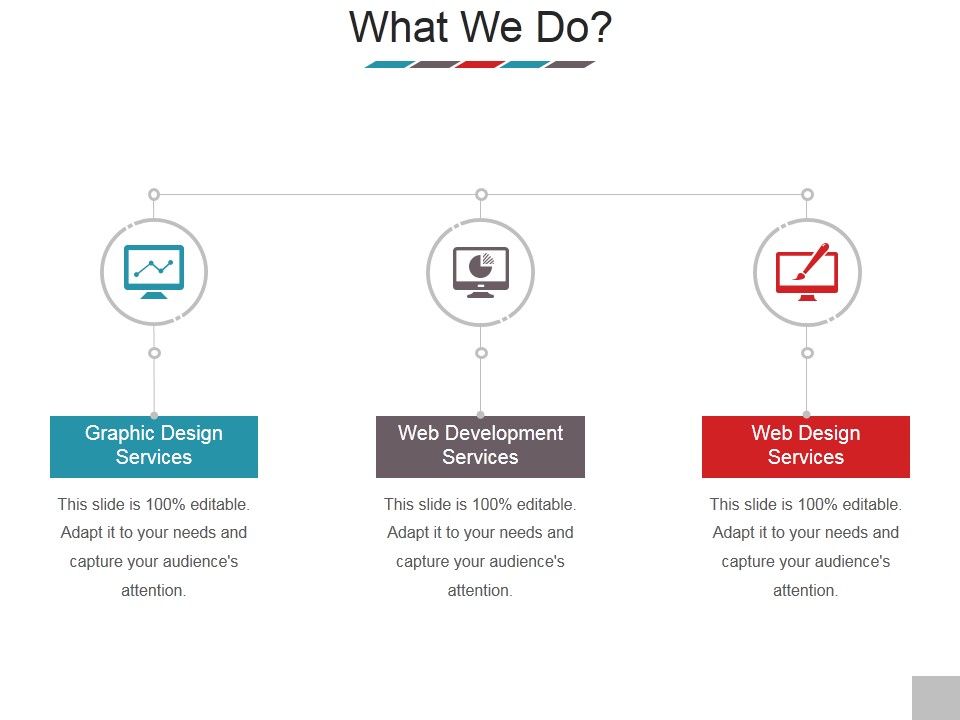 What We Do?

Graphic Design Services

This slide is 100% editable. Adapt it to your needs and capture your audience's attention.

Web Development Services

This slide is 100% editable. Adapt it to your needs and capture your audience's attention.

Web Design Services

This slide is 100% editable. Adapt it to your needs and capture your audience's attention.